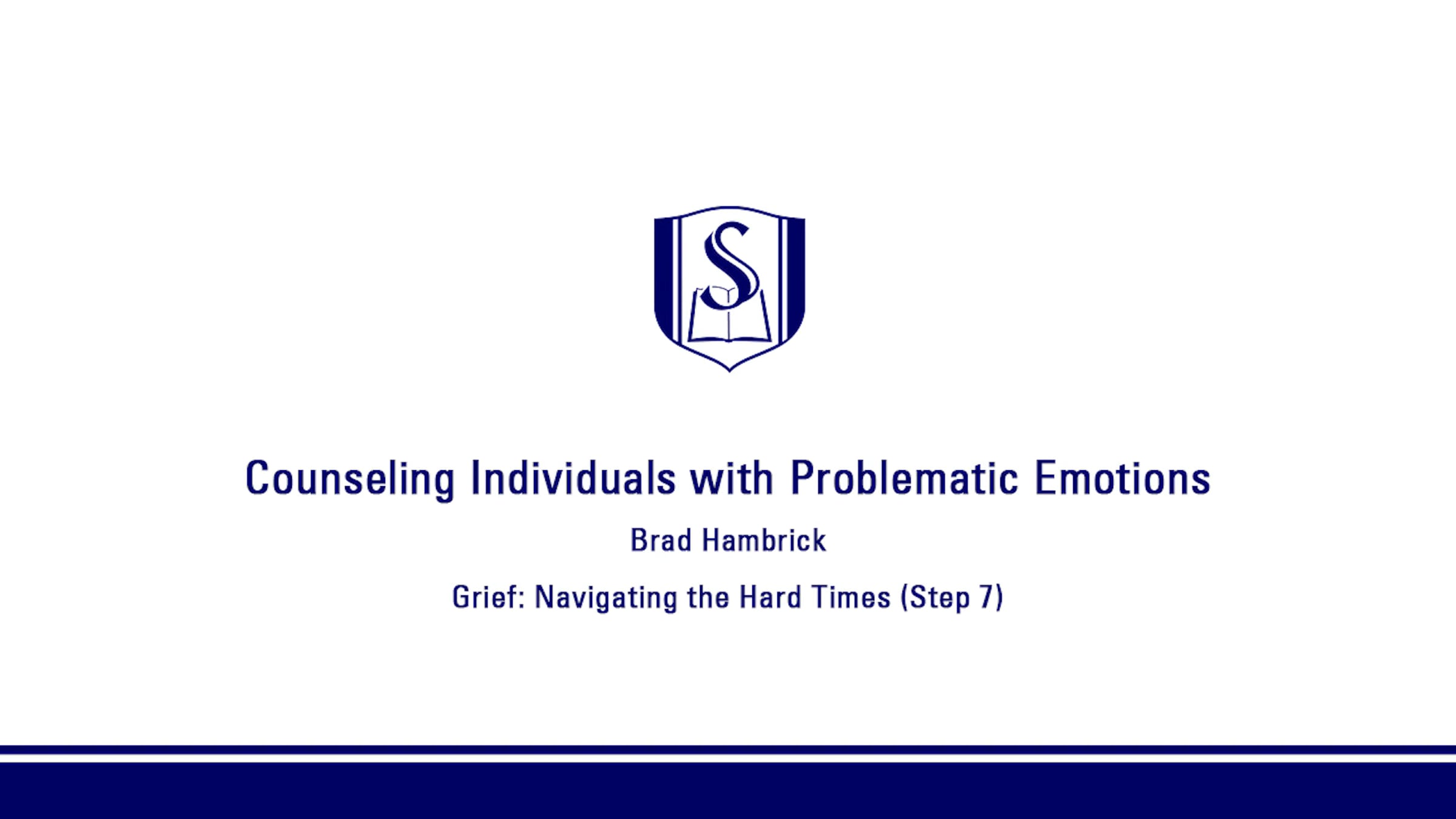 S

Counseling Individuals with Problematic Emotions

Brad Hambrick

Grief: Navigating the Hard Times (Step 7)